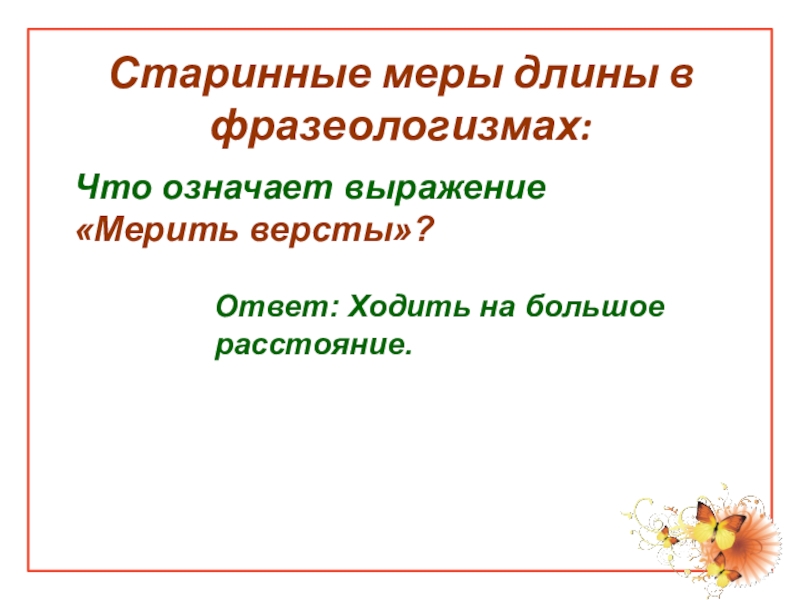 Старинные меры длины в фразеологизмах:

Что означает выражение «Мерить версты»?

Ответ: Ходить на большое расстояние.